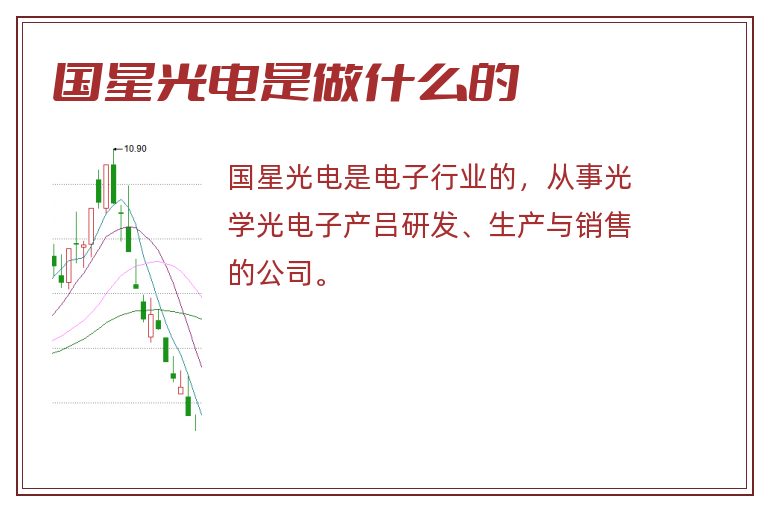 国星光电是做什么的

10.90

国星光电是电子行业的，从事光学光电子产吕研发、生产与销售的公司。